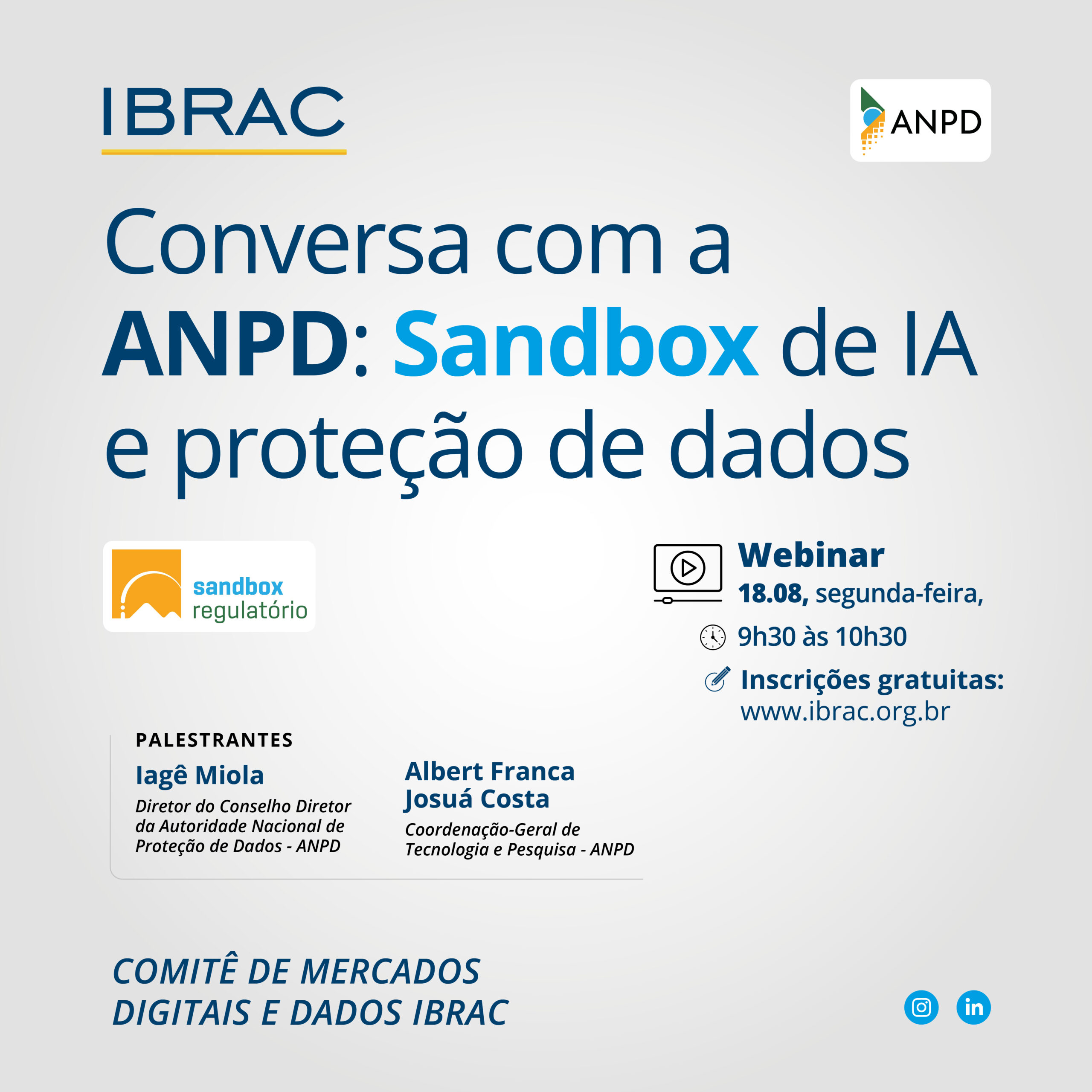 IBRAC

ANPD

Conversa com a ANPD: Sandbox de IA e proteção de dados

sandbox regulatório

Webinar
18.08, segunda-feira,
9h30 às 10h30
Inscrições gratuitas:
www.ibrac.org.br

PALESTRANTES

Iagê Miola
Diretor do Conselho Diretor da Autoridade Nacional de Proteção de Dados - ANPD

Albert Franca Josuá Costa
Coordenação-Geral de Tecnologia e Pesquisa - ANPD

COMITÊ DE MERCADOS DIGITAIS E DADOS IBRAC

in